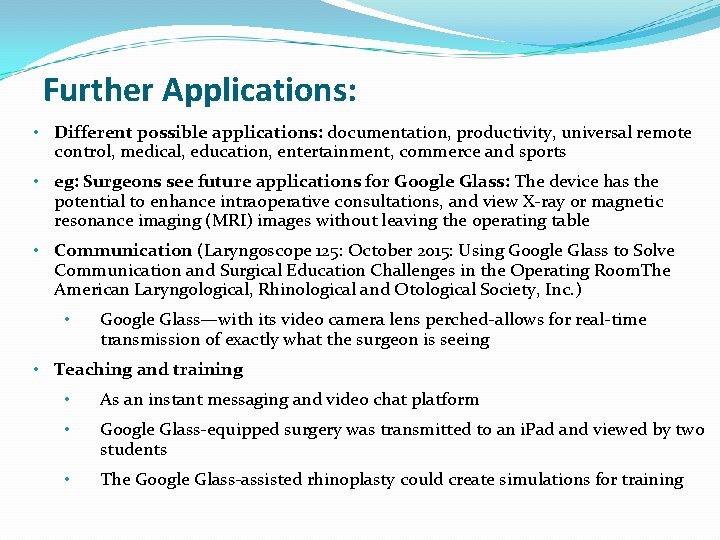 Further Applications:

• Different possible applications: documentation, productivity, universal remote control, medical, education, entertainment, commerce and sports

• eg: Surgeons see future applications for Google Glass: The device has the potential to enhance intraoperative consultations, and view X-ray or magnetic resonance imaging (MRI) images without leaving the operating table

• Communication (Laryngoscope 125: October 2015: Using Google Glass to Solve Communication and Surgical Education Challenges in the Operating RoomThe American Laryngological, Rhinological and Otological Society, Inc.)

• Google Glass—with its video camera lens perched-allows for real-time transmission of exactly what the surgeon is seeing

• Teaching and training

• As an instant messaging and video chat platform

• Google Glass-equipped surgery was transmitted to an iPad and viewed by two students

• The Google Glass-assisted rhinoplasty could create simulations for training